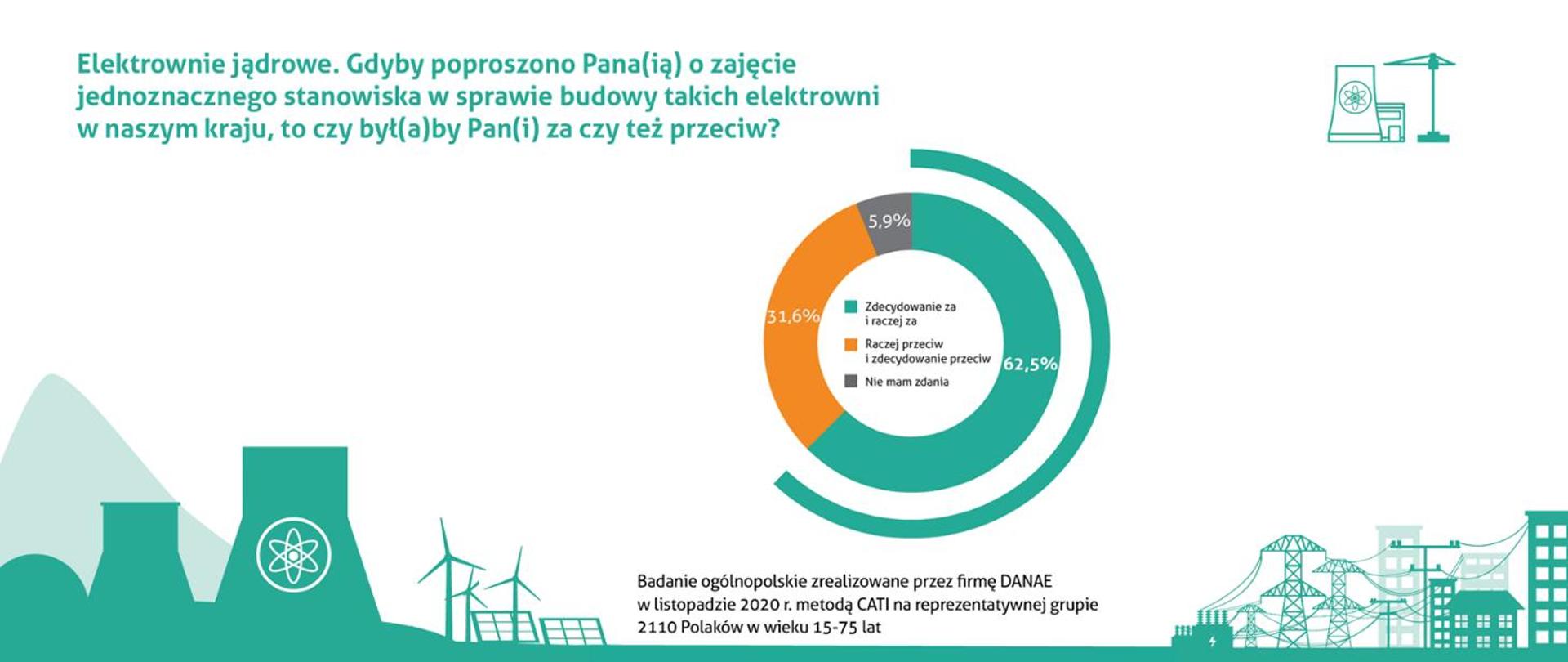 Elektrownie jądrowe. Gdyby poproszono Pana(ią) o zajęcie jednoznacznego stanowiska w sprawie budowy takich elektrowni w naszym kraju, to czy był(a)by Pan(i) za czy też przeciw?

5,9%

31,6%

62,5%

Zdecydowanie za i raczej za

Raczej przeciw i zdecydowanie przeciw

Nie mam zdania

Badanie ogólnopolskie zrealizowane przez firmę DANAE w listopadzie 2020 r. metodą CATI na reprezentatywnej grupie 2110 Polaków w wieku 15-75 lat